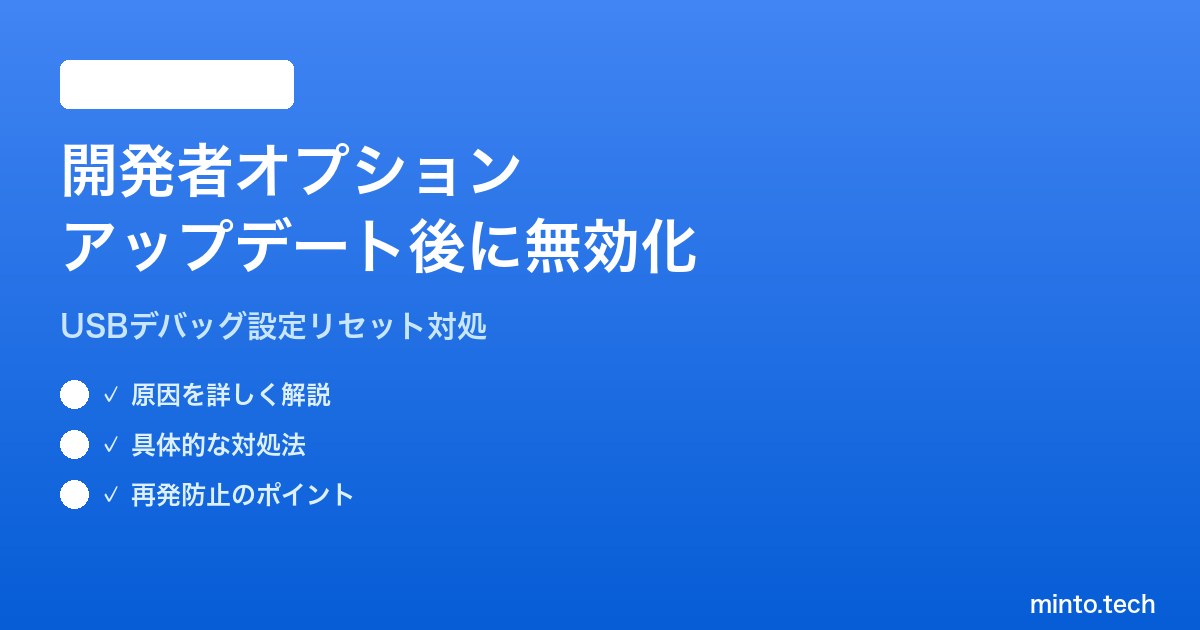 開発者オプション
アップデート後に無効化

USBデバッグ設定リセット対処

✓ 原因を詳しく解説
✓ 具体的な対処法
✓ 再発防止のポイント

minto.tech